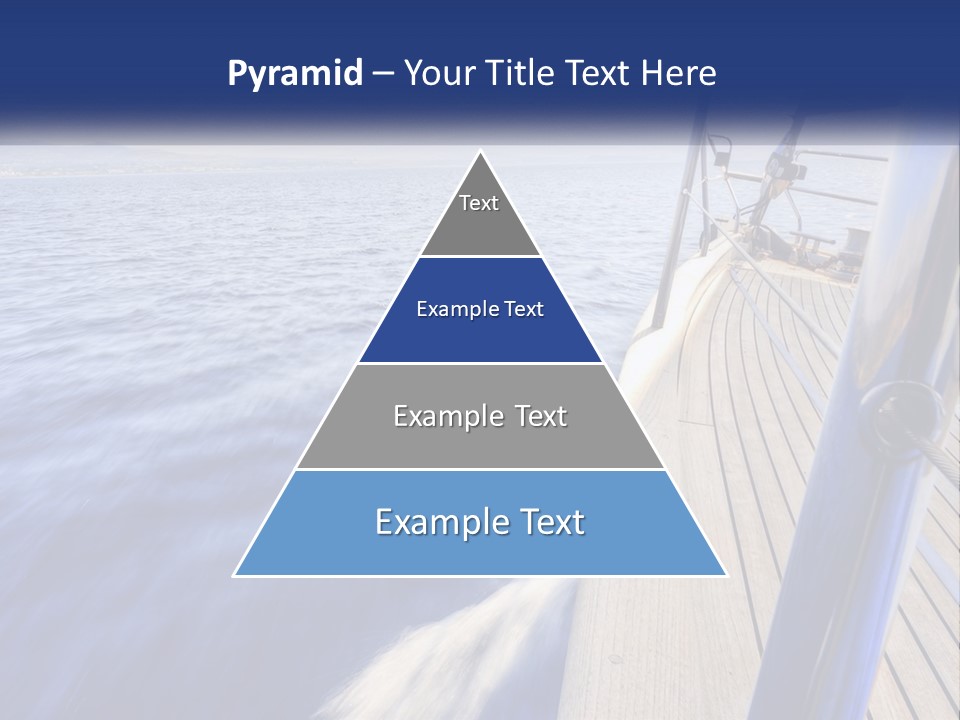 Pyramid – Your Title Text Here

Text

Example Text

Example Text

Example Text